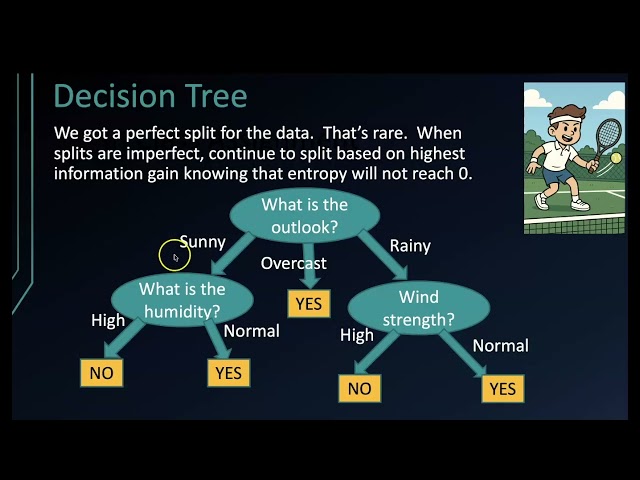 Decision Tree

We got a perfect split for the data. That's rare. When splits are imperfect, continue to split based on highest information gain knowing that entropy will not reach 0.

What is the outlook?

Sunny

Overcast

Rainy

What is the humidity?

YES

Wind strength?

High

Normal

High

Normal

NO

YES

NO

YES